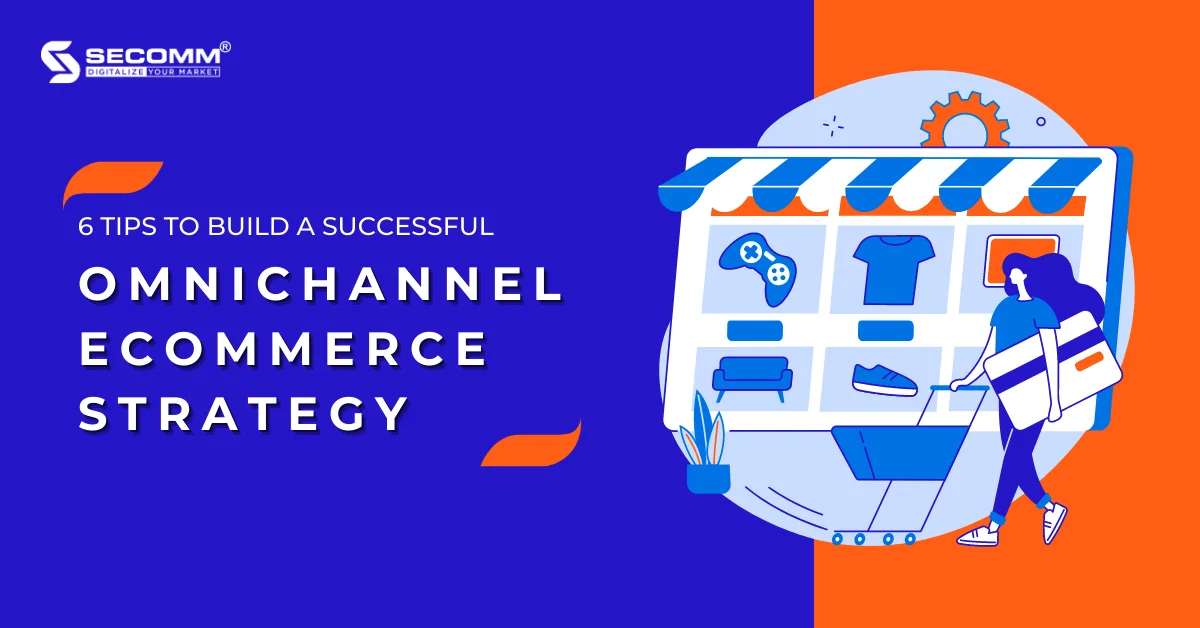 SECOMM®
DIGITALIZE YOUR MARKET

6 TIPS TO BUILD A SUCCESSFUL

OMNICHANNEL ECOMMERCE STRATEGY